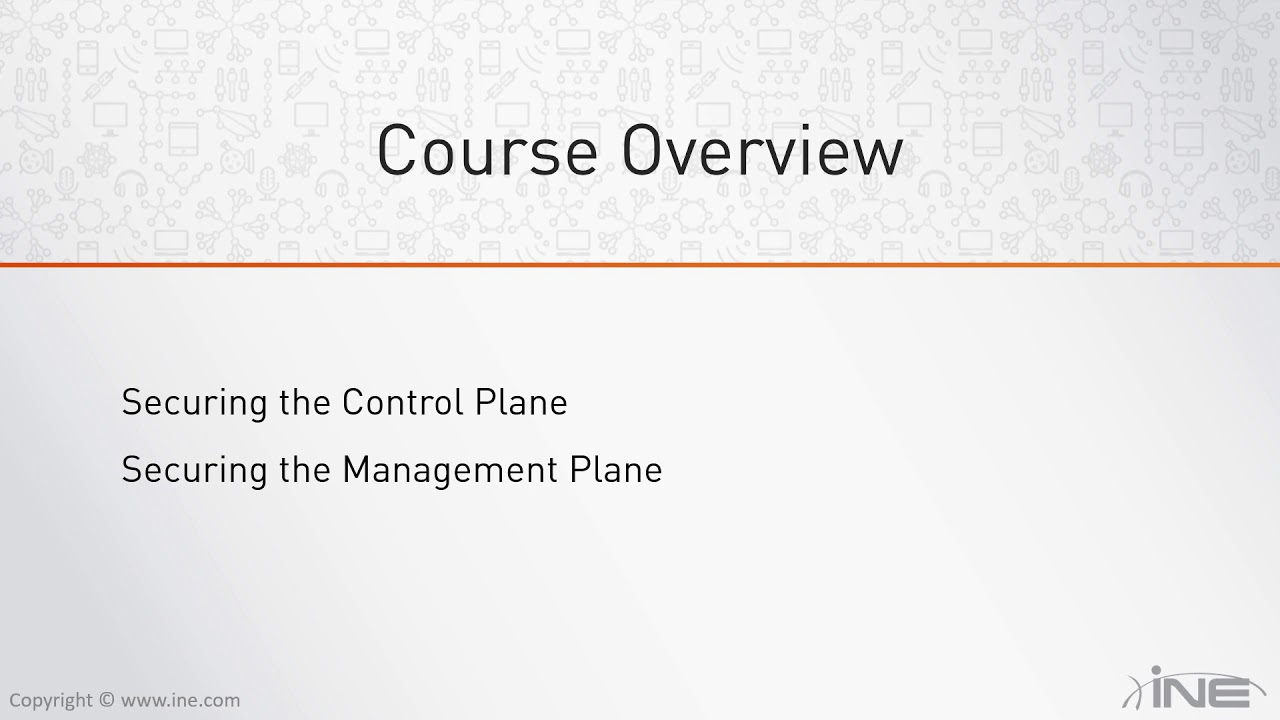 Course Overview

Securing the Control Plane

Securing the Management Plane

Copyright © www.ine.com

INE